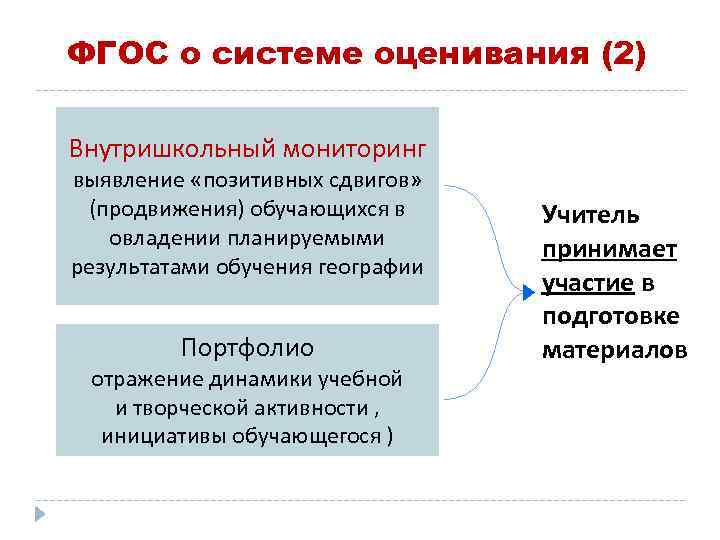 ФГОС о системе оценивания (2)

Внутришкольный мониторинг
выявление «позитивных сдвигов» (продвижения) обучающихся в овладении планируемыми результатами обучения географии

Портфолио
отражение динамики учебной и творческой активности , инициативы обучающегося )

Учитель принимает участие в подготовке материалов